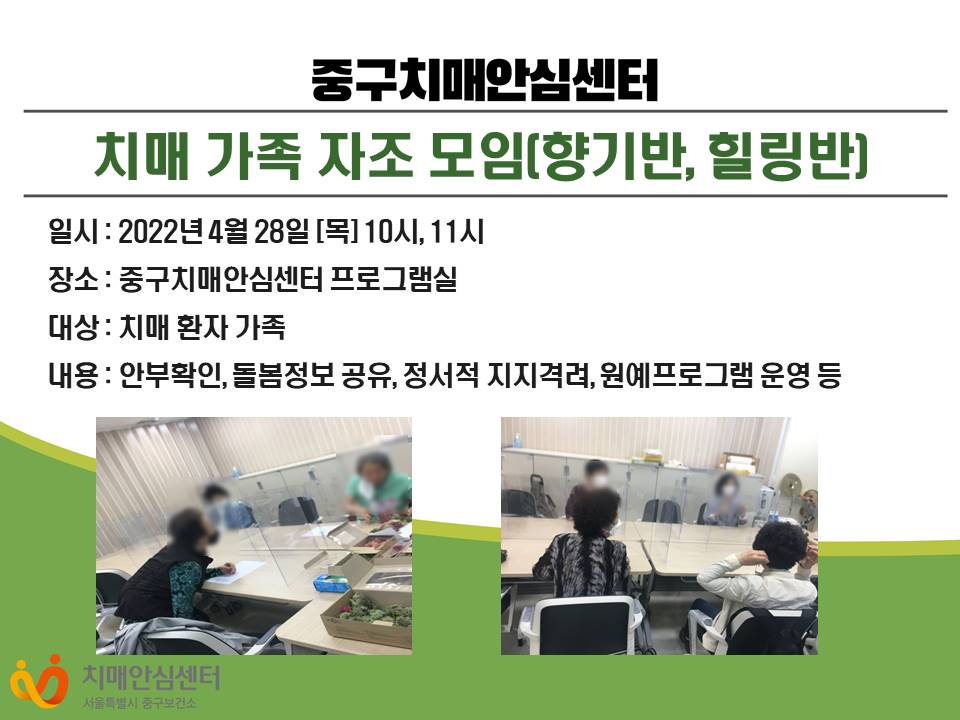 중구치매안심센터

치매 가족 자조 모임(향기반, 힐링반)

일시 : 2022년 4월 28일 [목] 10시, 11시

장소 : 중구치매안심센터 프로그램실

대상 : 치매 환자 가족

내용 : 안부확인, 돌봄정보 공유, 정서적 지지격려, 원예프로그램 운영 등

치매안심센터
서울특별시 중구보건소